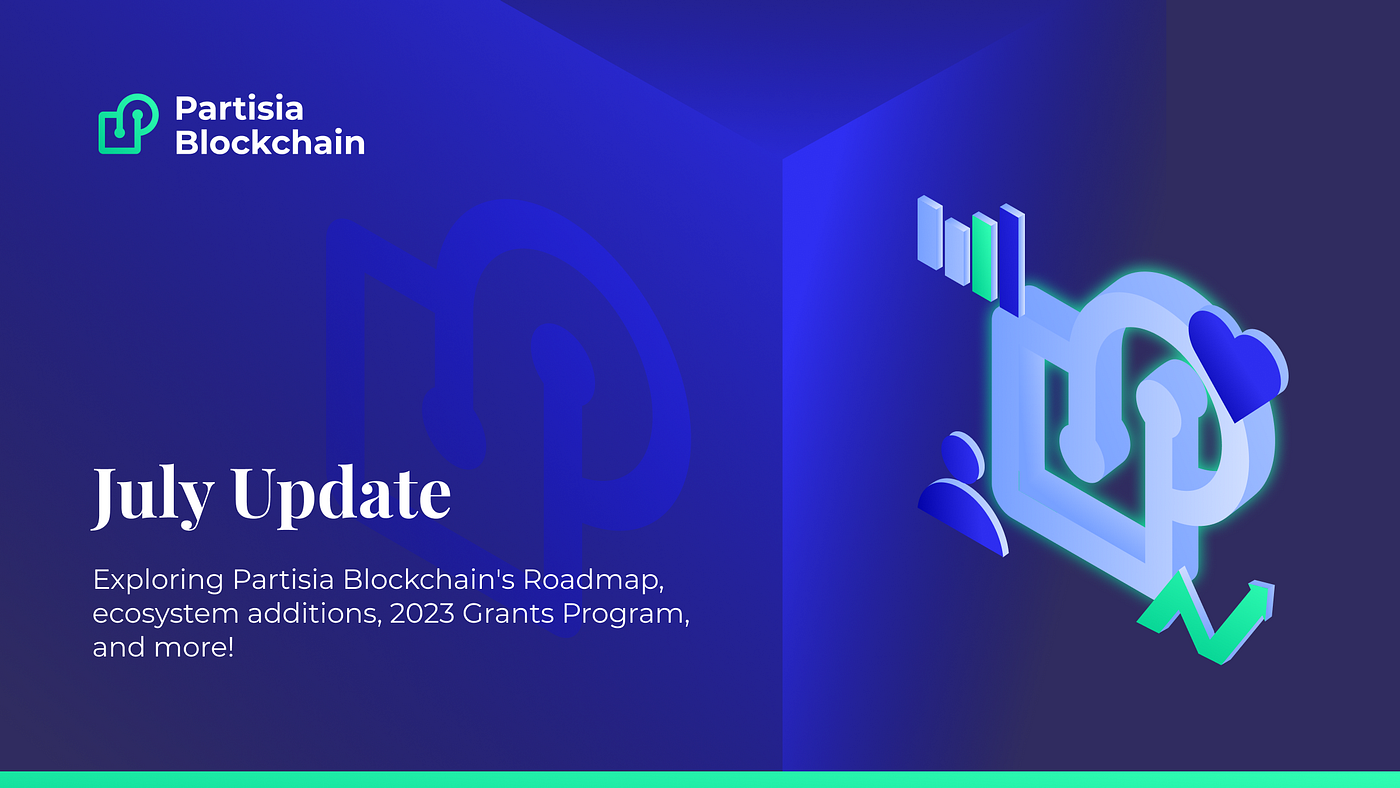 Partisia Blockchain

July Update

Exploring Partisia Blockchain's Roadmap, ecosystem additions, 2023 Grants Program, and more!